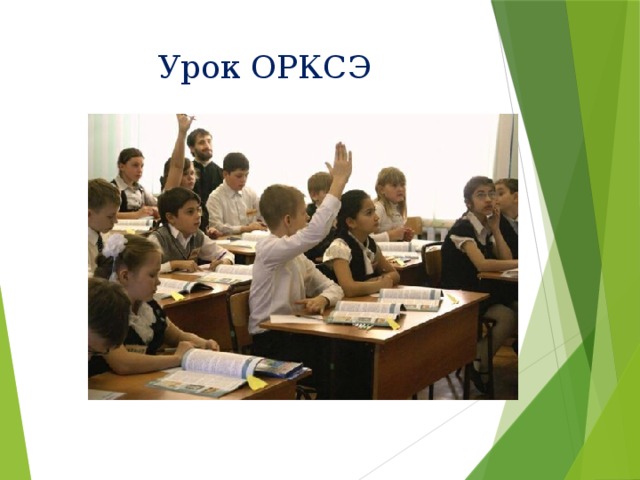 Урок ОРКСЭ